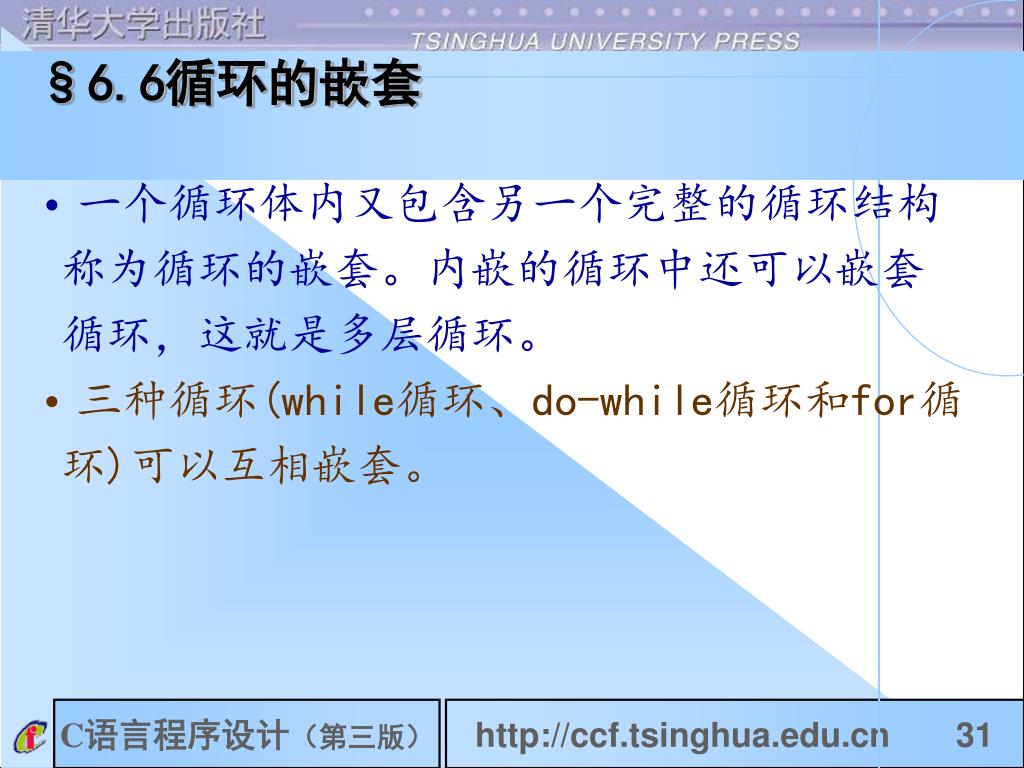 清华大学出版社
TSINGHUA UNIVERSITY PRESS

§6.6循环的嵌套

• 一个循环体内又包含另一个完整的循环结构称为循环的嵌套。内嵌的循环中还可以嵌套循环，这就是多层循环。

• 三种循环(while循环、do-while循环和for循环)可以互相嵌套。

C语言程序设计（第三版）

http://ccf.tsinghua.edu.cn

31